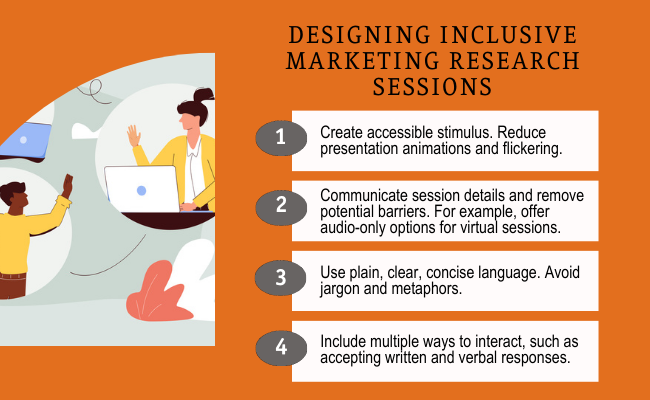 DESIGNING INCLUSIVE MARKETING RESEARCH SESSIONS

1 Create accessible stimulus. Reduce presentation animations and flickering.

2 Communicate session details and remove potential barriers. For example, offer audio-only options for virtual sessions.

3 Use plain, clear, concise language. Avoid jargon and metaphors.

4 Include multiple ways to interact, such as accepting written and verbal responses.